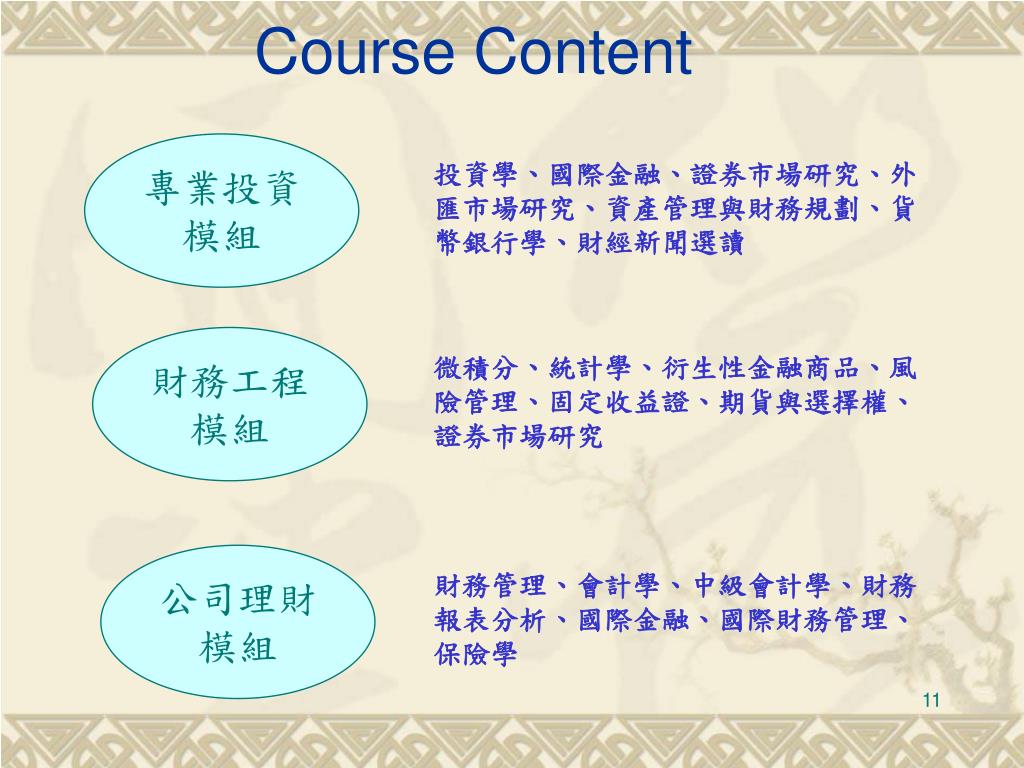 Course Content

專業投資模組

投資學、國際金融、證券市場研究、外匯市場研究、資產管理與財務規劃、貨幣銀行學、財經新聞選讀

財務工程模組

微積分、統計學、衍生性金融商品、風險管理、固定收益證、期貨與選擇權、證券市場研究

公司理財模組

財務管理、會計學、中級會計學、財務報表分析、國際金融、國際財務管理、保險學

11